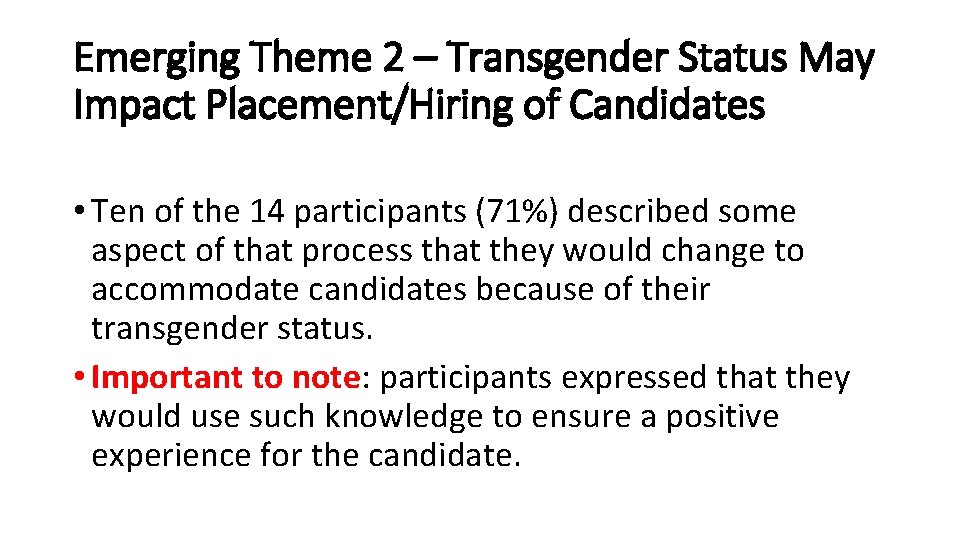 Emerging Theme 2 – Transgender Status May Impact Placement/Hiring of Candidates

• Ten of the 14 participants (71%) described some aspect of that process that they would change to accommodate candidates because of their transgender status.

• Important to note: participants expressed that they would use such knowledge to ensure a positive experience for the candidate.